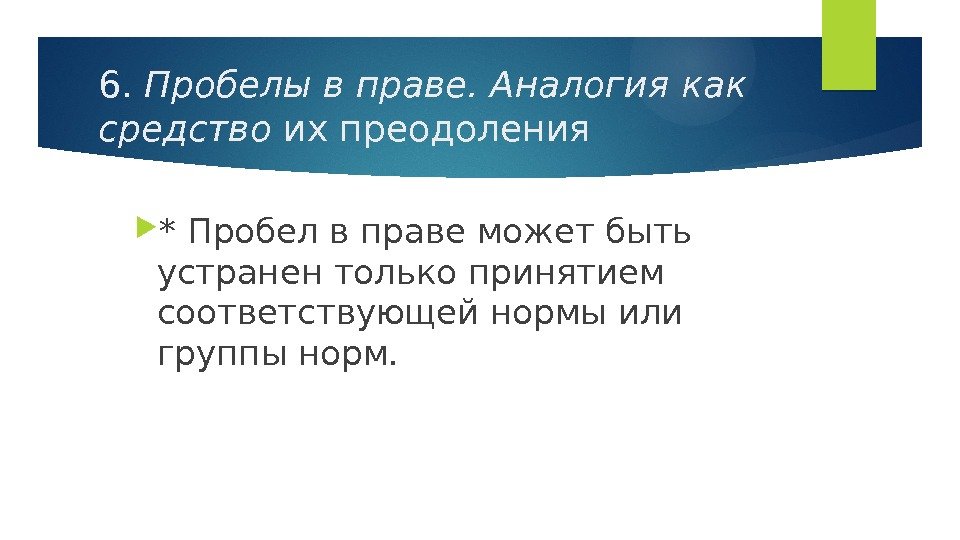 6. Пробелы в праве. Аналогия как средство их преодоления

* Пробел в праве может быть устранен только принятием соответствующей нормы или группы норм.